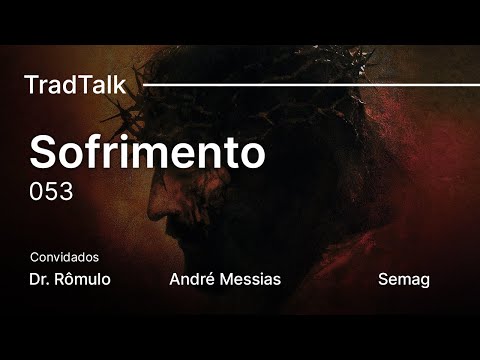 TradTalk

Sofrimento
053

Convidados
Dr. Rômulo André Messias Semag